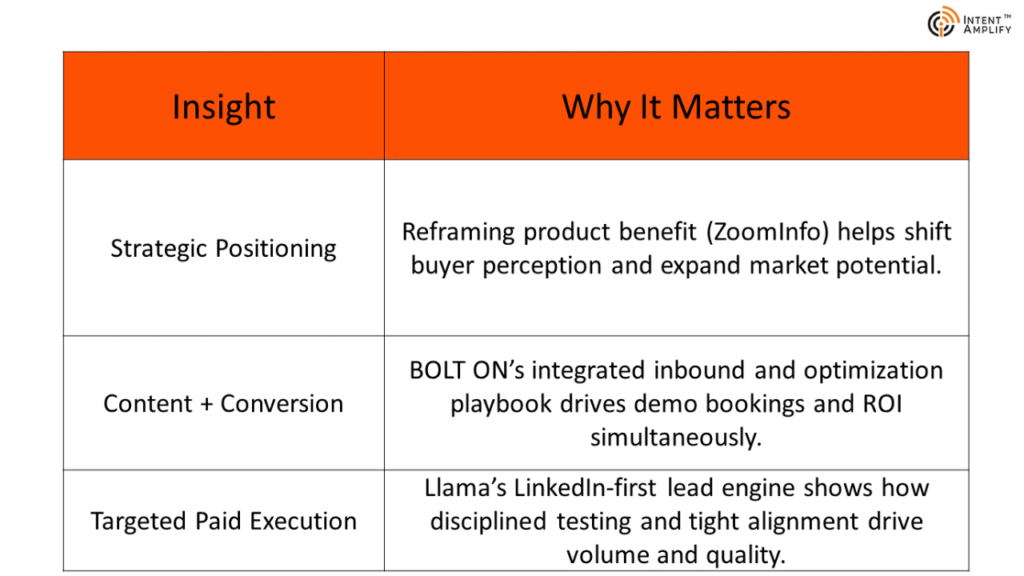 INTENT™ AMPLIFY

| Insight | Why It Matters |
|---|---|
| Strategic Positioning | Reframing product benefit (ZoomInfo) helps shift buyer perception and expand market potential. |
| Content + Conversion | BOLT ON's integrated inbound and optimization playbook drives demo bookings and ROI simultaneously. |
| Targeted Paid Execution | Llama's LinkedIn-first lead engine shows how disciplined testing and tight alignment drive volume and quality. |